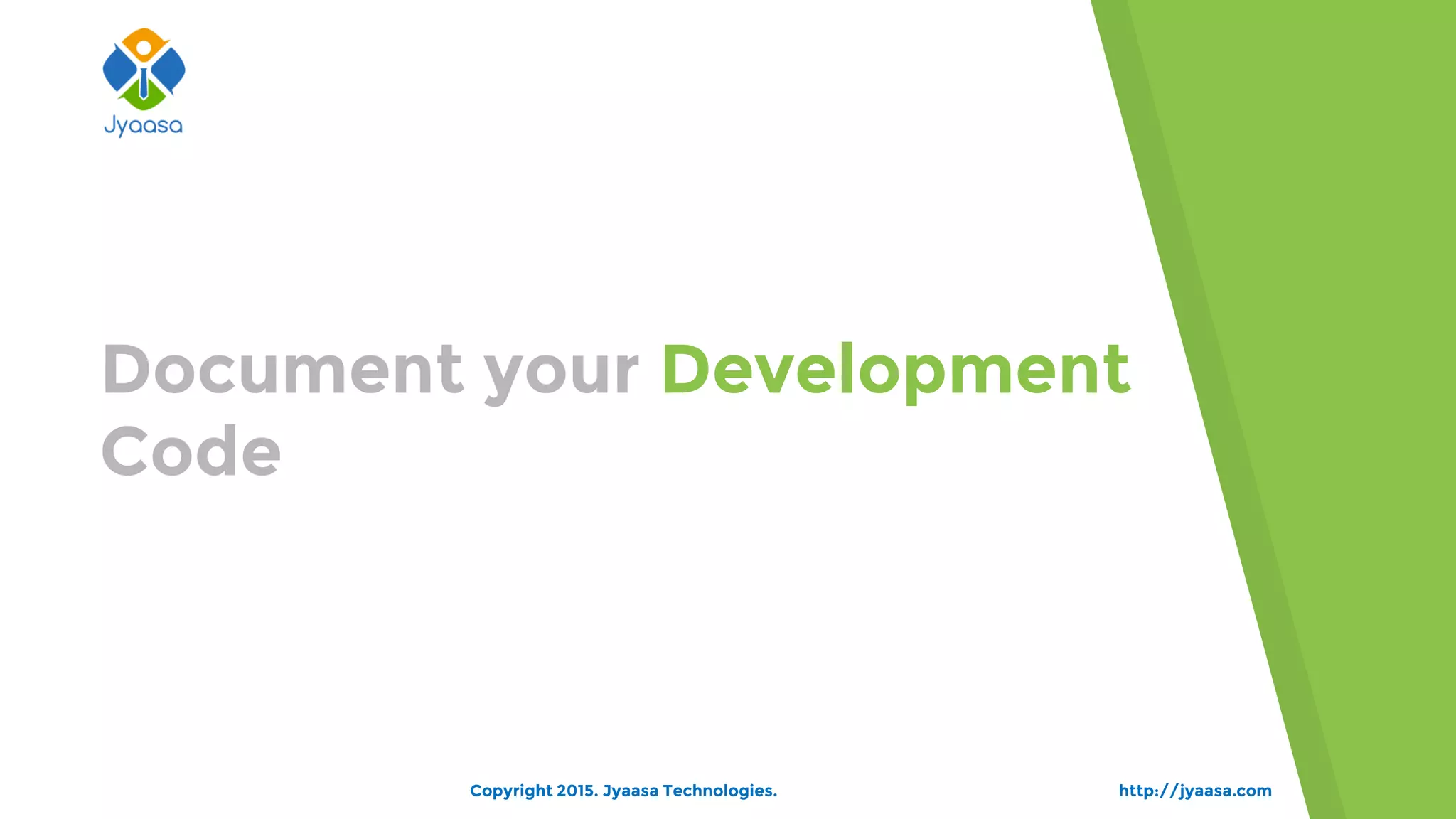 Jyaasa

Document your Development Code

Copyright 2015. Jyaasa Technologies.

http://jyaasa.com